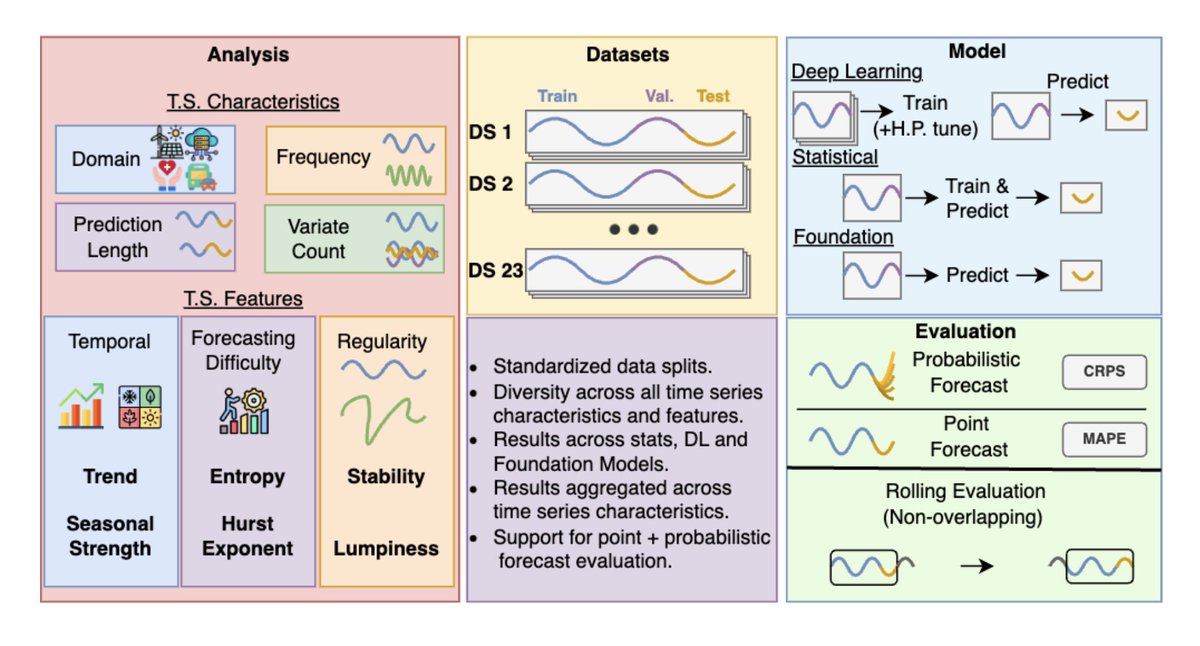 Analysis

T.S. Characteristics

Domain

Frequency

Prediction Length

Variate Count

T.S. Features

Temporal

Trend

Seasonal Strength

Forecasting Difficulty

Entropy

Hurst Exponent

Regularity

Stability

Lumpiness

Datasets

Train Val. Test

DS 1

DS 2

DS 23

- Standardized data splits.
- Diversity across all time series characteristics and features.
- Results across stats, DL and Foundation Models.
- Results aggregated across time series characteristics.
- Support for point + probabilistic forecast evaluation.

Model

Deep Learning

Train (+H.P. tune)

Predict

Statistical

Train & Predict

Foundation

Predict

Evaluation

Probabilistic Forecast

CRPS

Point Forecast

MAPE

Rolling Evaluation (Non-overlapping)